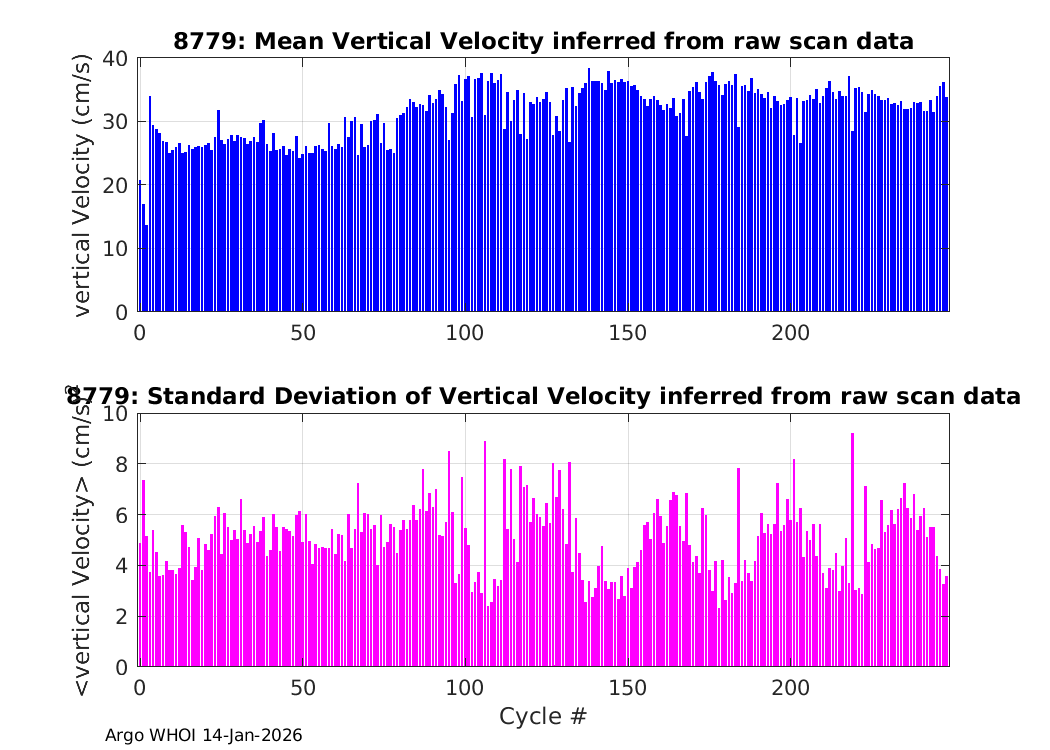 8779: Mean Vertical Velocity inferred from raw scan data

vertical Velocity (cm/s)

40
30
20
10
0

0 50 100 150 200

8779: Standard Deviation of Vertical Velocity inferred from raw scan data

<vertical Velocity> (cm/s)

10
8
6
4
2
0

0 50 100 150 200

Cycle #

Argo WHOI 14-Jan-2026